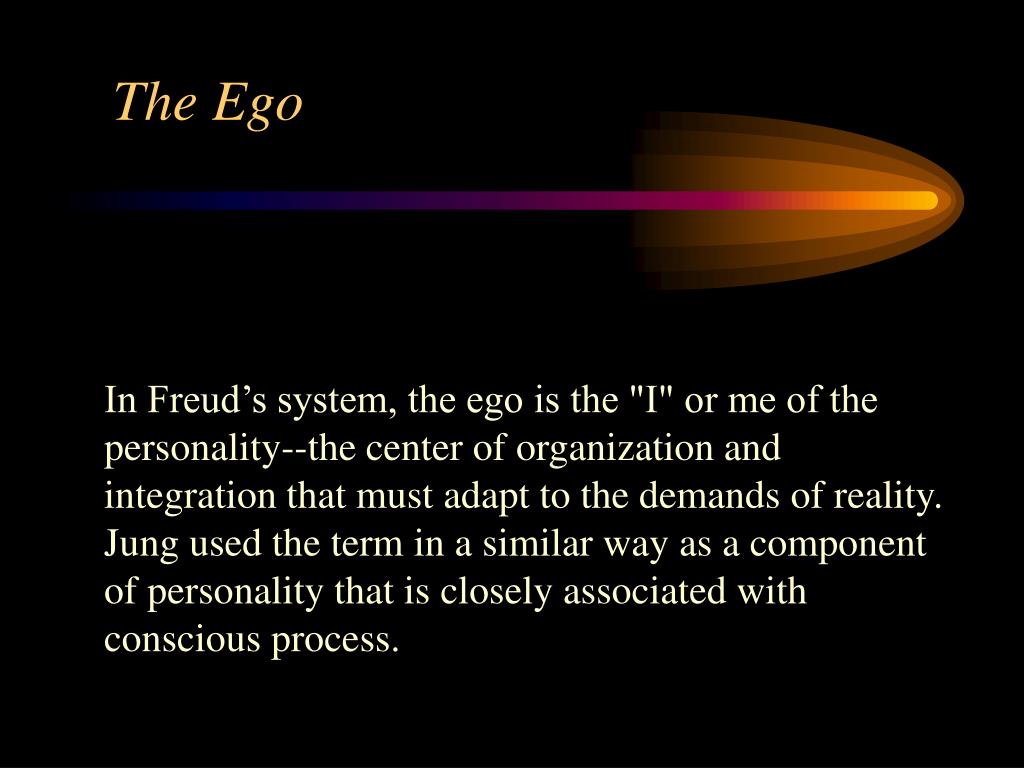 The Ego

In Freud’s system, the ego is the "I" or me of the personality--the center of organization and integration that must adapt to the demands of reality. Jung used the term in a similar way as a component of personality that is closely associated with conscious process.